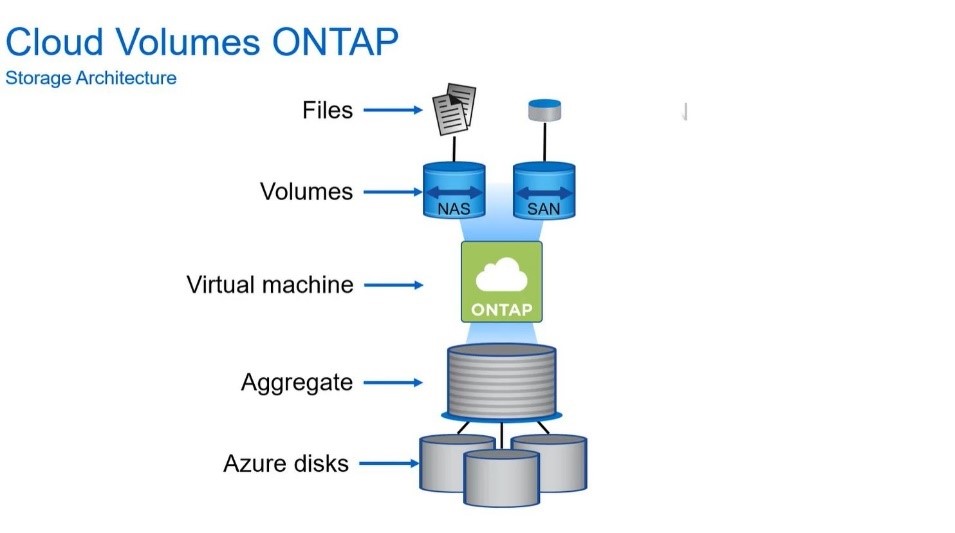 Cloud Volumes ONTAP
Storage Architecture

Files

Volumes

NAS

SAN

Virtual machine

ONTAP

Aggregate

Azure disks